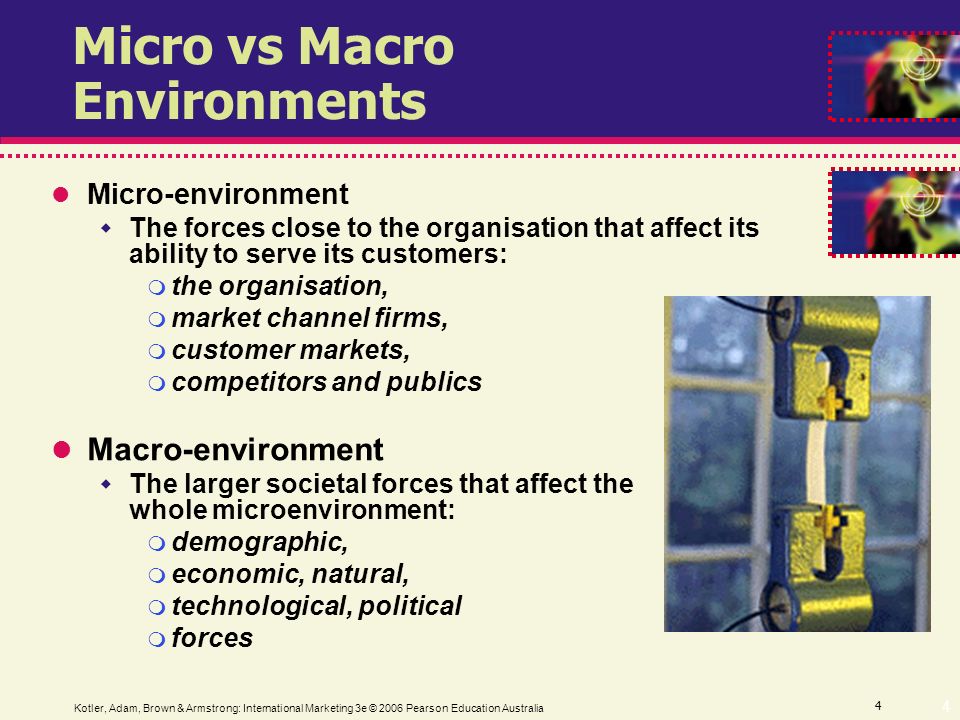 Micro vs Macro Environments

Micro-environment

The forces close to the organisation that affect its ability to serve its customers:

the organisation,

market channel firms,

customer markets,

competitors and publics

Macro-environment

The larger societal forces that affect the whole microenvironment:

demographic,

economic, natural,

technological, political

forces

Kotler, Adam, Brown & Armstrong: International Marketing 3e © 2006 Pearson Education Australia

4

4